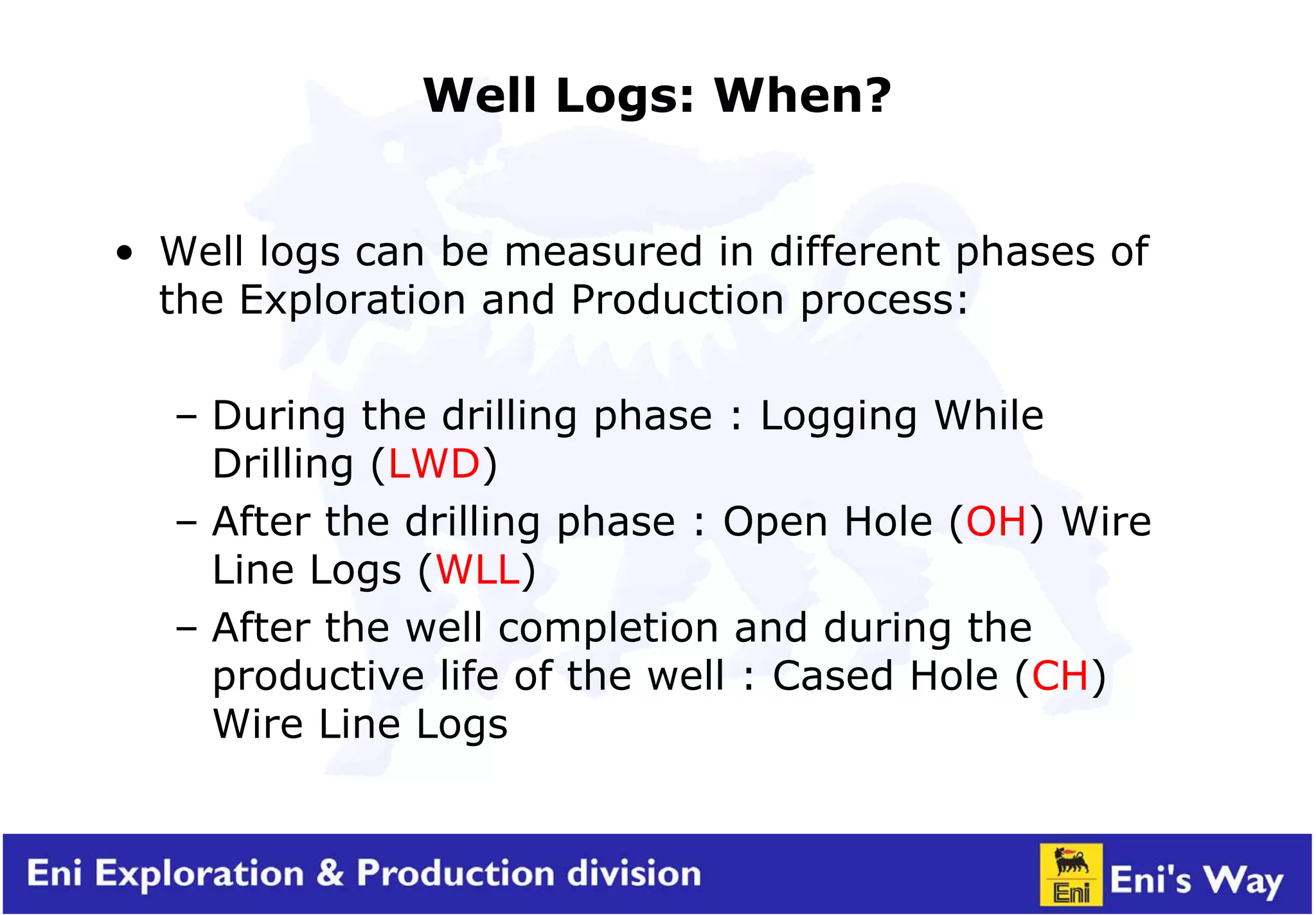 Well Logs: When?

• Well logs can be measured in different phases of the Exploration and Production process:

– During the drilling phase : Logging While Drilling (LWD)

– After the drilling phase : Open Hole (OH) Wire Line Logs (WLL)

– After the well completion and during the productive life of the well : Cased Hole (CH) Wire Line Logs

Eni Exploration & Production division

Eni

Eni's Way